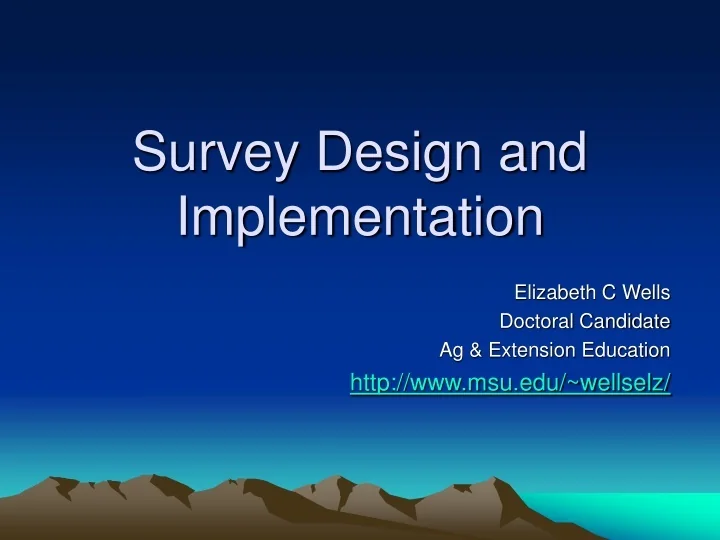 Survey Design and Implementation

Elizabeth C Wells
Doctoral Candidate
Ag & Extension Education
http://www.msu.edu/~wellselz/